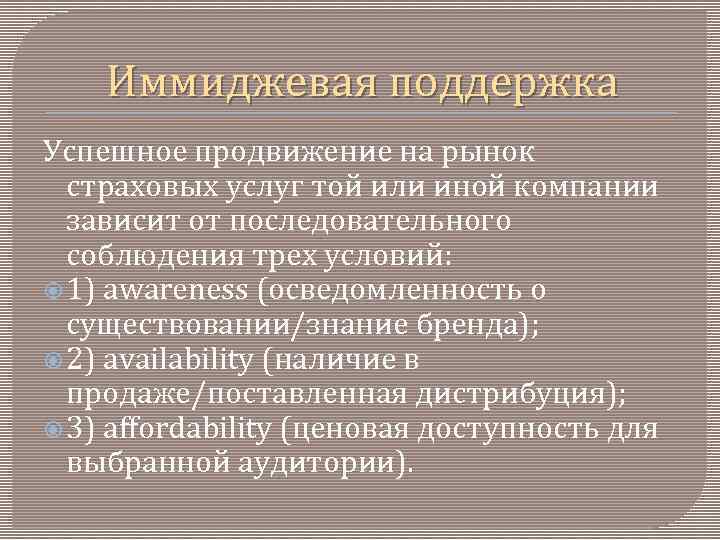 Иммиджевая поддержка

Успешное продвижение на рынок страховых услуг той или иной компании зависит от последовательного соблюдения трех условий:

1) awareness (осведомленность о существовании/знание бренда);

2) availability (наличие в продаже/поставленная дистрибуция);

3) affordability (ценовая доступность для выбранной аудитории).